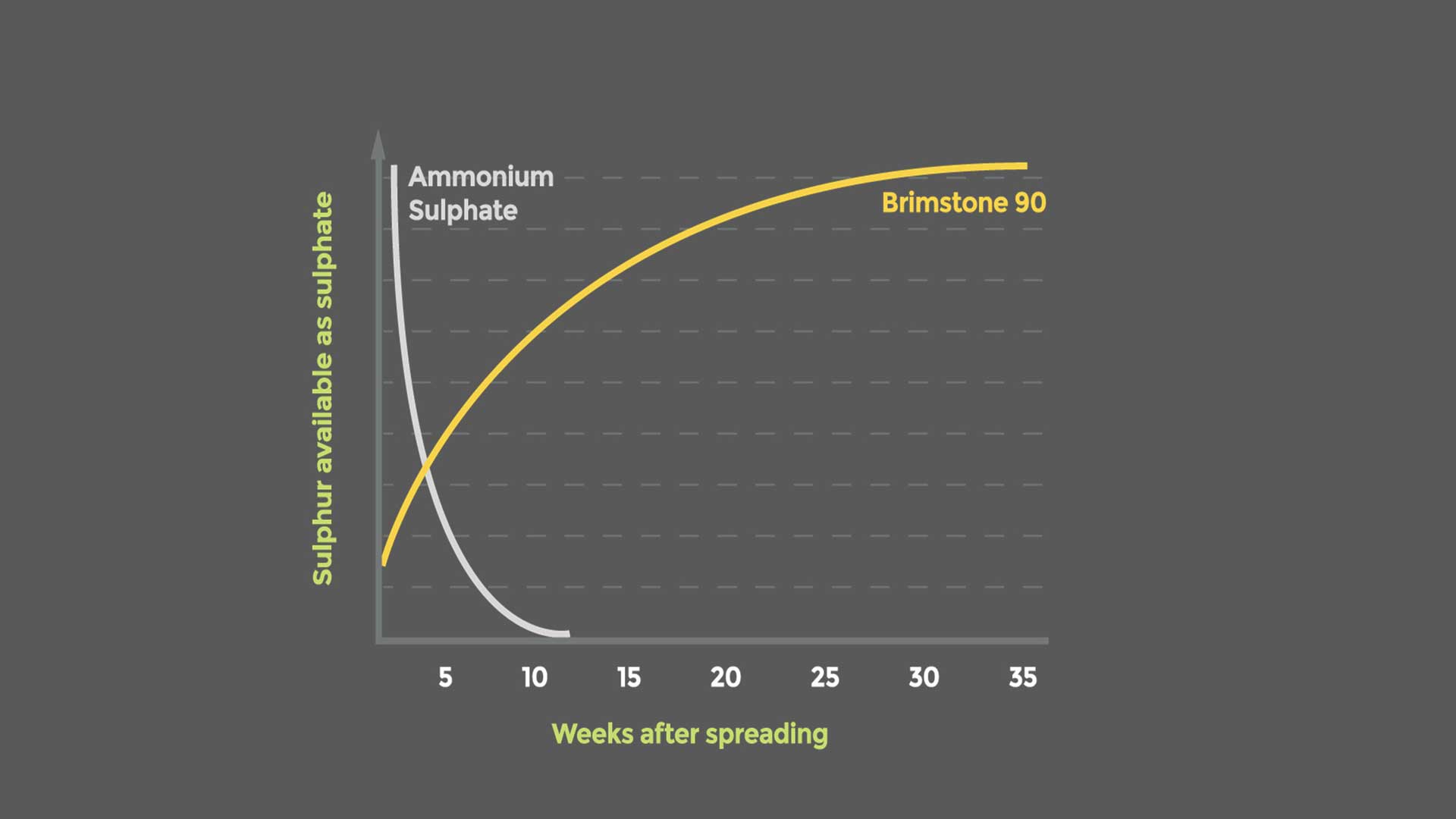 Sulphur available as sulphate

Ammonium Sulphate

Brimstone 90

5
10
15
20
25
30
35

Weeks after spreading